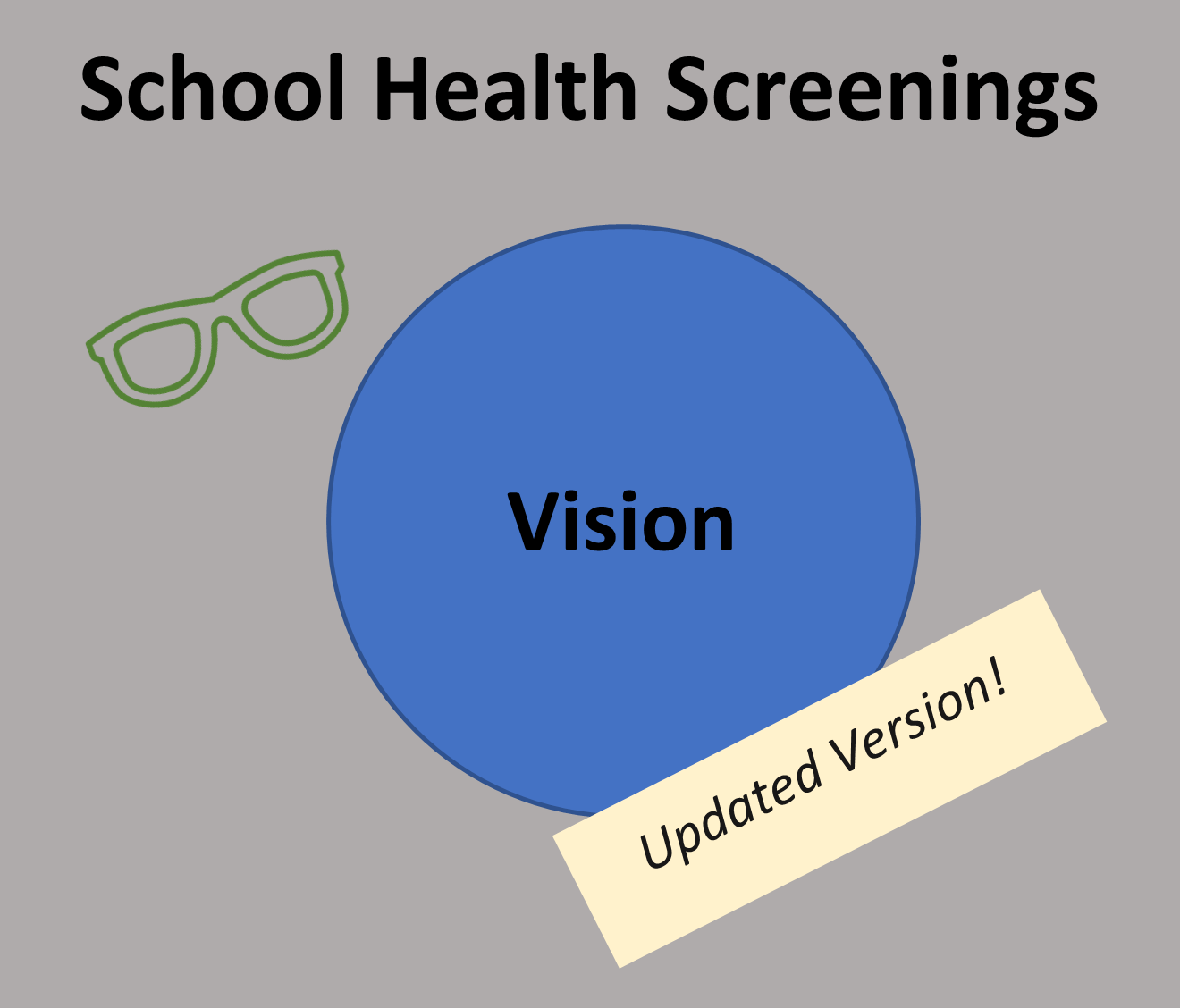 School Health Screenings

Vision

Updated Version!